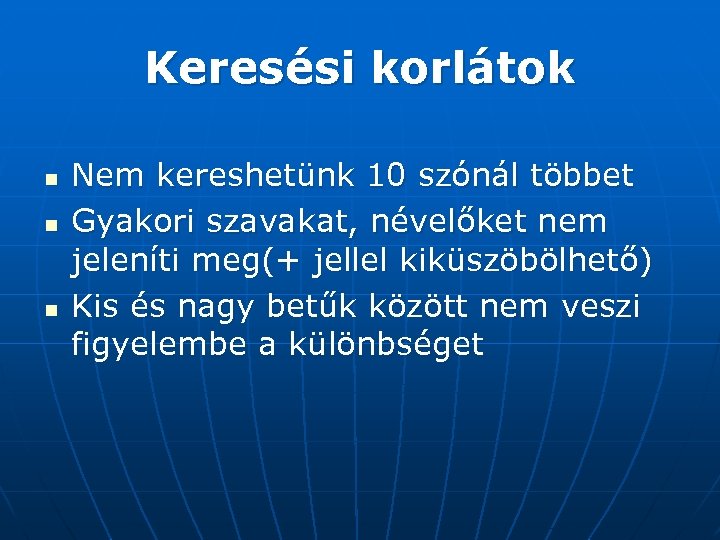 Keresési korlátok

- Nem kereshetünk 10 szónál többet
- Gyakori szavakat, névelőket nem jeleníti meg(+ jellel kiküszöbölhető)
- Kis és nagy betűk között nem veszi figyelembe a különbséget